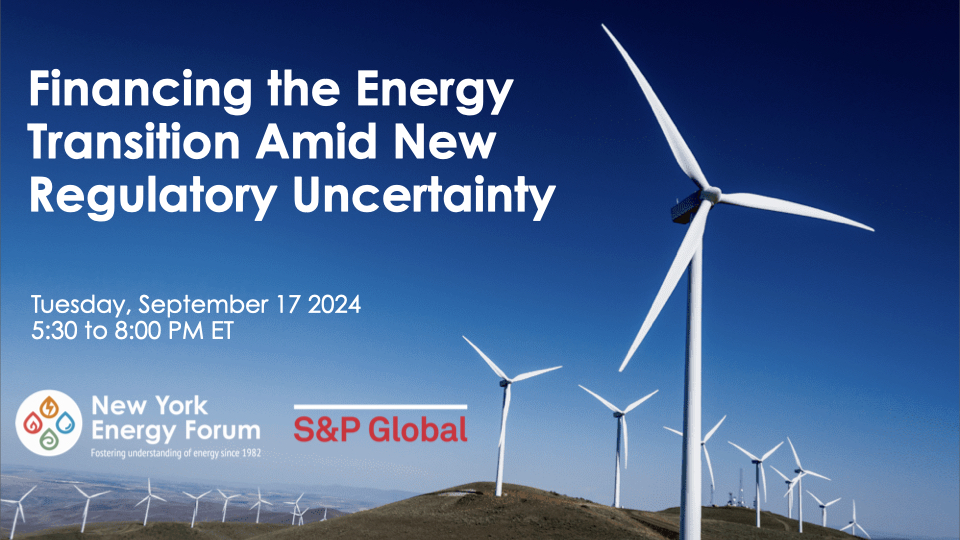 Financing the Energy Transition Amid New Regulatory Uncertainty

Tuesday, September 17 2024
5:30 to 8:00 PM ET

New York Energy Forum
Fostering understanding of energy since 1982

S&P Global